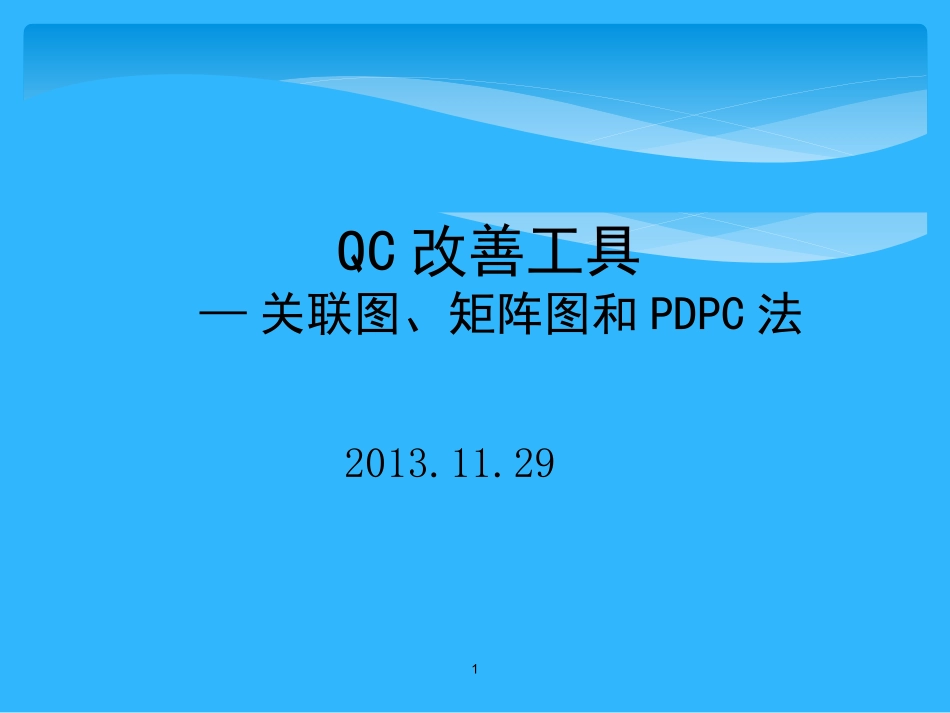 QC 改善工具
— 关联图、矩阵图和 PDPC 法

2013.11.29

1